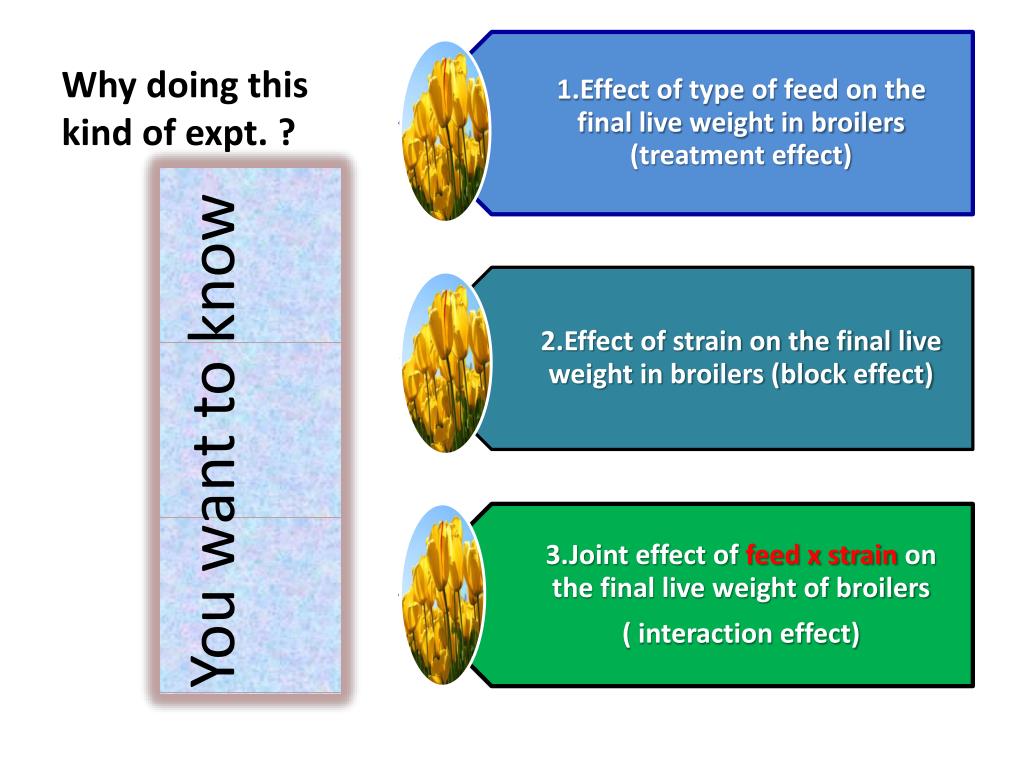 Why doing this kind of expt. ?

You want to know

1.Effect of type of feed on the final live weight in broilers (treatment effect)

2.Effect of strain on the final live weight in broilers (block effect)

3.Joint effect of feed x strain on the final live weight of broilers

( interaction effect)